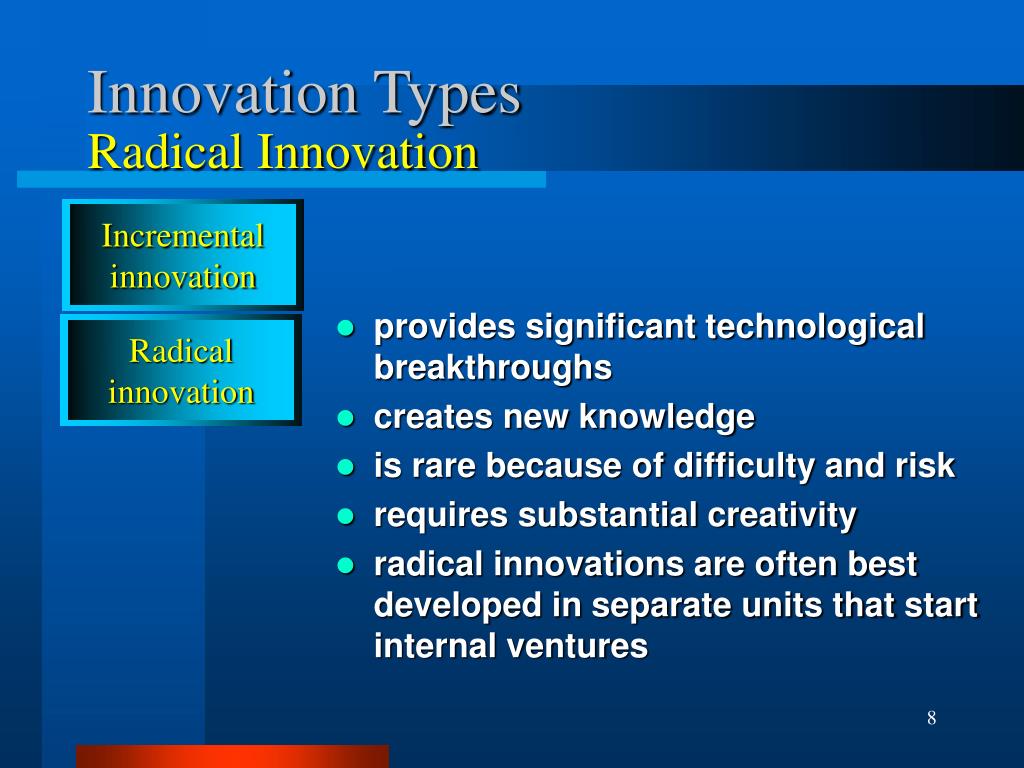 Innovation Types
Radical Innovation

Incremental innovation

Radical innovation

- provides significant technological breakthroughs
- creates new knowledge
- is rare because of difficulty and risk
- requires substantial creativity
- radical innovations are often best developed in separate units that start internal ventures

8